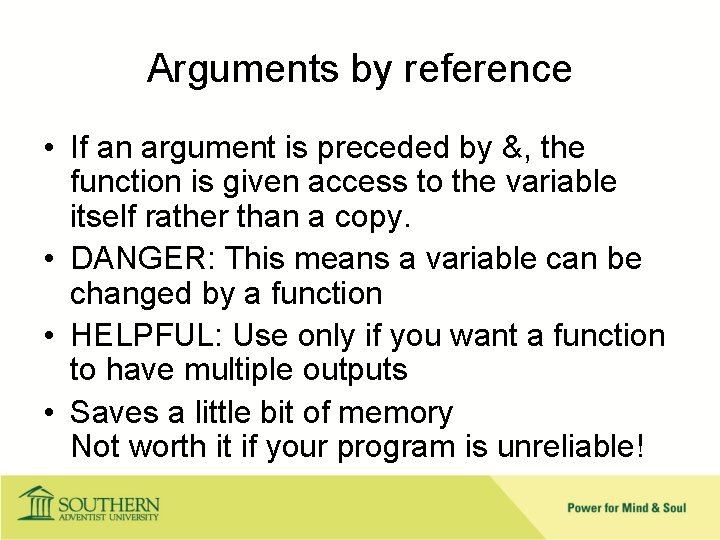 Arguments by reference

• If an argument is preceded by &, the function is given access to the variable itself rather than a copy.
• DANGER: This means a variable can be changed by a function
• HELPFUL: Use only if you want a function to have multiple outputs
• Saves a little bit of memory
Not worth it if your program is unreliable!

SOUTHERN ADVENTIST UNIVERSITY

Power for Mind & Soul